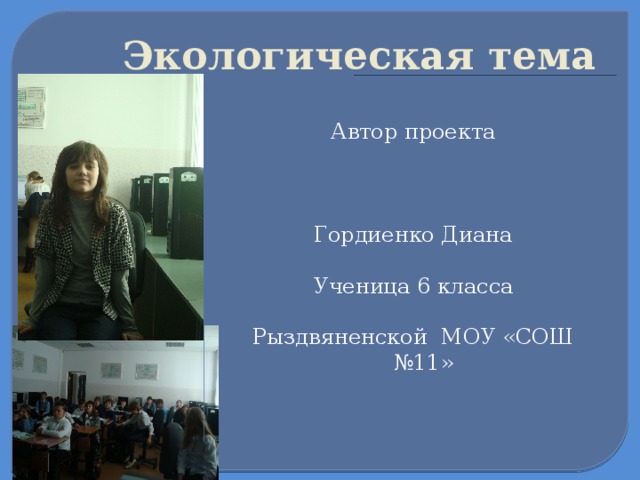 Экологическая тема

Автор проекта

Гордиенко Диана

Ученица 6 класса

Рыздвяненской МОУ «СОШ №11»